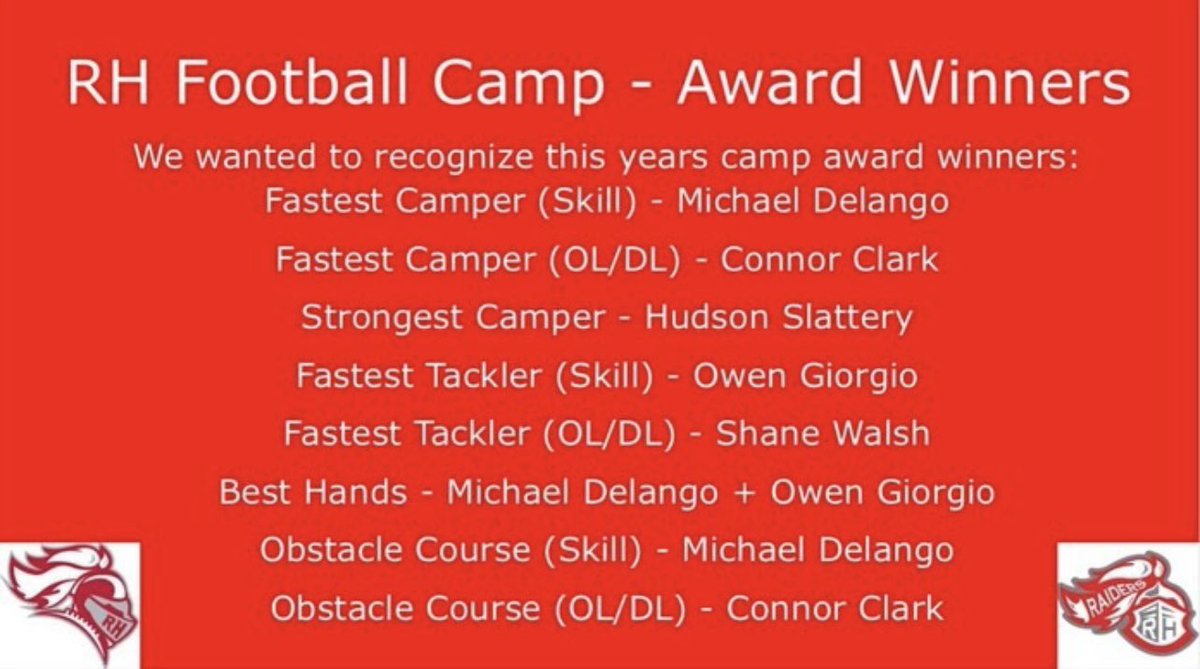 RH Football Camp - Award Winners

We wanted to recognize this years camp award winners:
Fastest Camper (Skill) - Michael Delango
Fastest Camper (OL/DL) - Connor Clark
Strongest Camper - Hudson Slattery
Fastest Tackler (Skill) - Owen Giorgio
Fastest Tackler (OL/DL) - Shane Walsh
Best Hands - Michael Delango + Owen Giorgio
Obstacle Course (Skill) - Michael Delango
Obstacle Course (OL/DL) - Connor Clark

RH

RAIDERS
RH